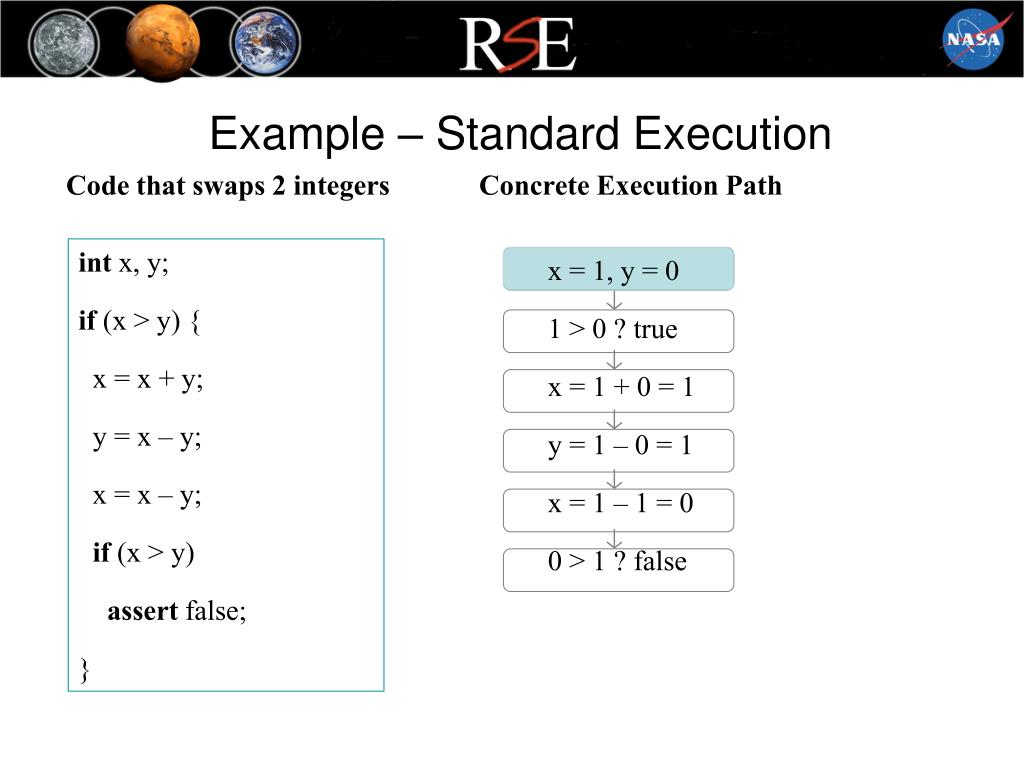 RSE

NASA

Example – Standard Execution

Code that swaps 2 integers

int x, y;

if (x > y) {

x = x + y;

y = x – y;

x = x – y;

if (x > y)

assert false;

}

Concrete Execution Path

x = 1, y = 0

1 > 0 ? true

x = 1 + 0 = 1

y = 1 – 0 = 1

x = 1 – 1 = 0

0 > 1 ? false